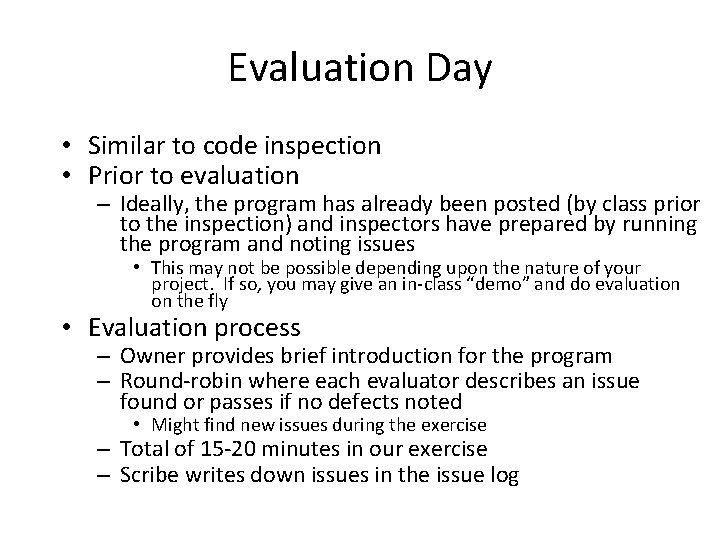 Evaluation Day

• Similar to code inspection
• Prior to evaluation
– Ideally, the program has already been posted (by class prior to the inspection) and inspectors have prepared by running the program and noting issues
• This may not be possible depending upon the nature of your project. If so, you may give an in-class "demo" and do evaluation on the fly
• Evaluation process
– Owner provides brief introduction for the program
– Round-robin where each evaluator describes an issue found or passes if no defects noted
• Might find new issues during the exercise
– Total of 15-20 minutes in our exercise
– Scribe writes down issues in the issue log